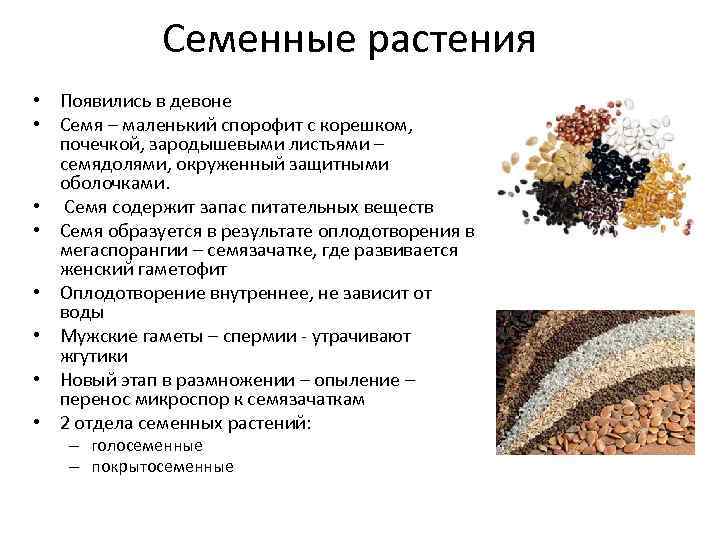 Семенные растения

• Появились в девоне
• Семя – маленький спорофит с корешком, почечкой, зародышевыми листьями – семядолями, окруженный защитными оболочками.
• Семя содержит запас питательных веществ
• Семя образуется в результате оплодотворения в мегаспорангии – семязачатке, где развивается женский гаметофит
• Оплодотворение внутреннее, не зависит от воды
• Мужские гаметы – спермии - утрачивают жгутики
• Новый этап в размножении – опыление – перенос микроспор к семязачаткам
• 2 отдела семенных растений:
– голосеменные
– покрытосеменные